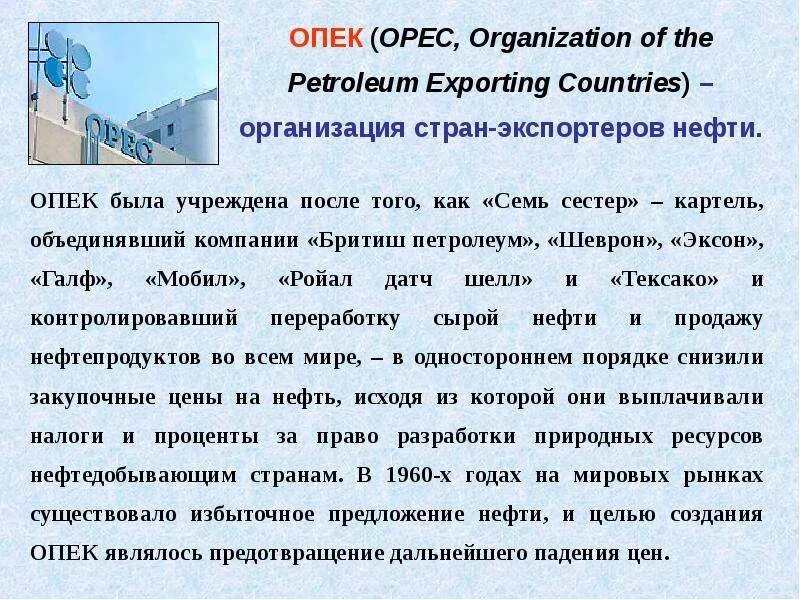 OPEC

ОПЕК (OPEC, Organization of the Petroleum Exporting Countries) – организация стран-экспортеров нефти.

ОПЕК была учреждена после того, как «Семь сестер» – картель, объединявший компании «Бритиш петролеум», «Шеврон», «Эксон», «Галф», «Мобил», «Ройал датч шелл» и «Тексако» и контролировавший переработку сырой нефти и продажу нефтепродуктов во всем мире, – в одностороннем порядке снизили закупочные цены на нефть, исходя из которой они выплачивали налоги и проценты за право разработки природных ресурсов нефтедобывающим странам. В 1960-х годах на мировых рынках существовало избыточное предложение нефти, и целью создания ОПЕК являлось предотвращение дальнейшего падения цен.